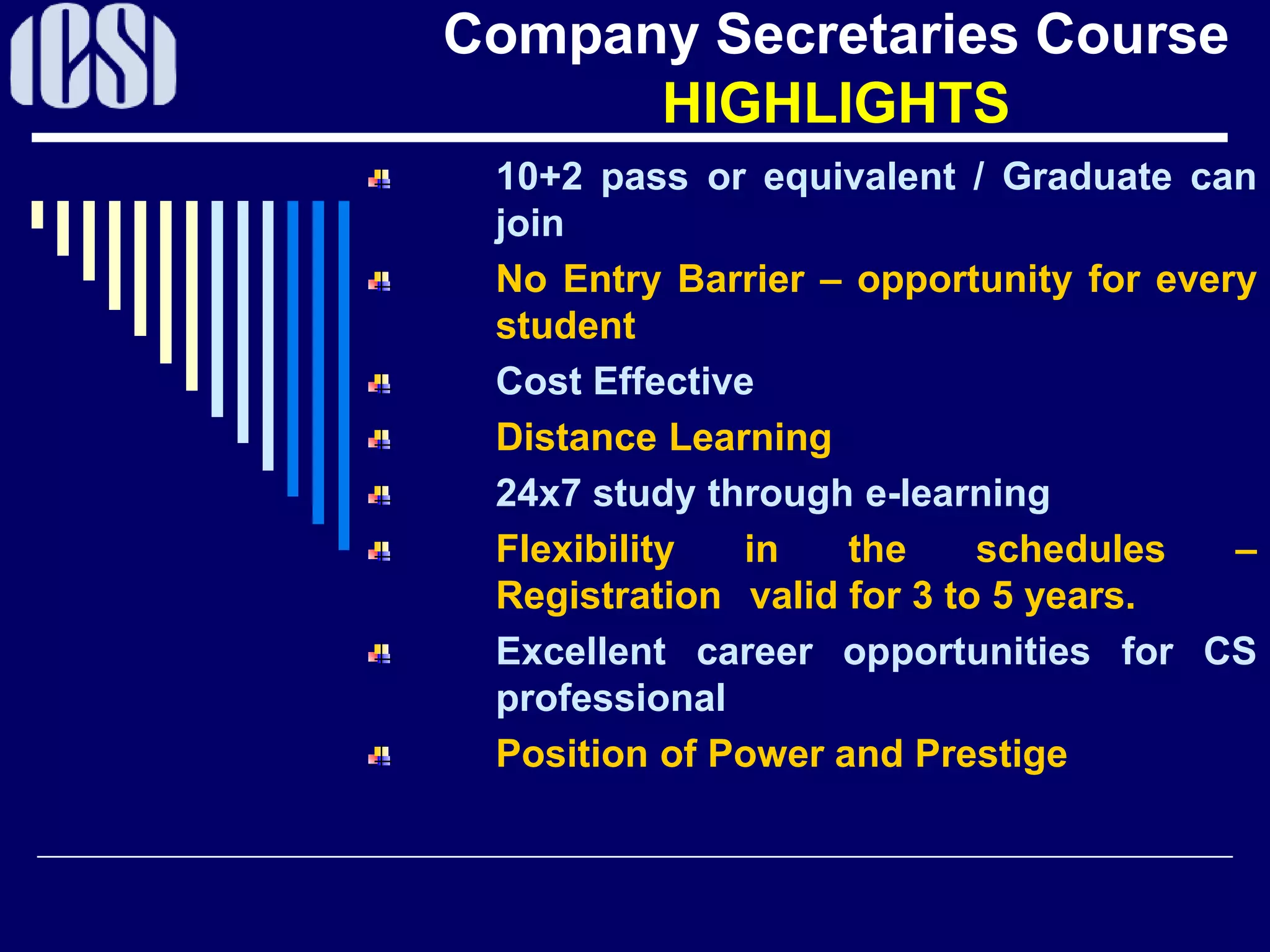 ICSI

Company Secretaries Course
HIGHLIGHTS

10+2 pass or equivalent / Graduate can join

No Entry Barrier – opportunity for every student

Cost Effective

Distance Learning

24x7 study through e-learning

Flexibility in the schedules – Registration valid for 3 to 5 years.

Excellent career opportunities for CS professional

Position of Power and Prestige